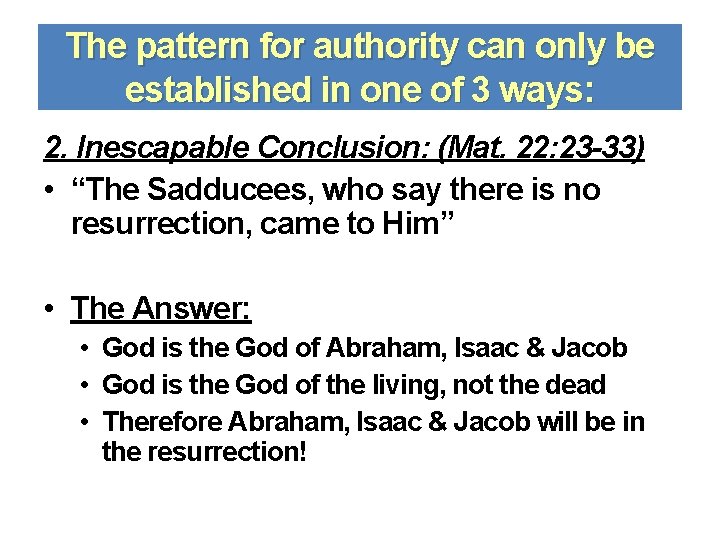 The pattern for authority can only be established in one of 3 ways:

2. Inescapable Conclusion: (Mat. 22:23-33)

• “The Sadducees, who say there is no resurrection, came to Him”

• The Answer:
  • God is the God of Abraham, Isaac & Jacob
  • God is the God of the living, not the dead
  • Therefore Abraham, Isaac & Jacob will be in the resurrection!